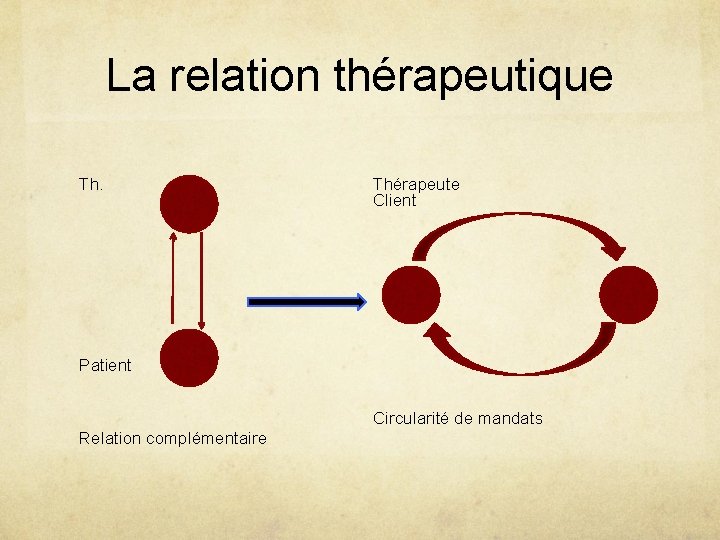 La relation thérapeutique

Th.

Patient

Relation complémentaire

Thérapeute
Client

Circularité de mandats